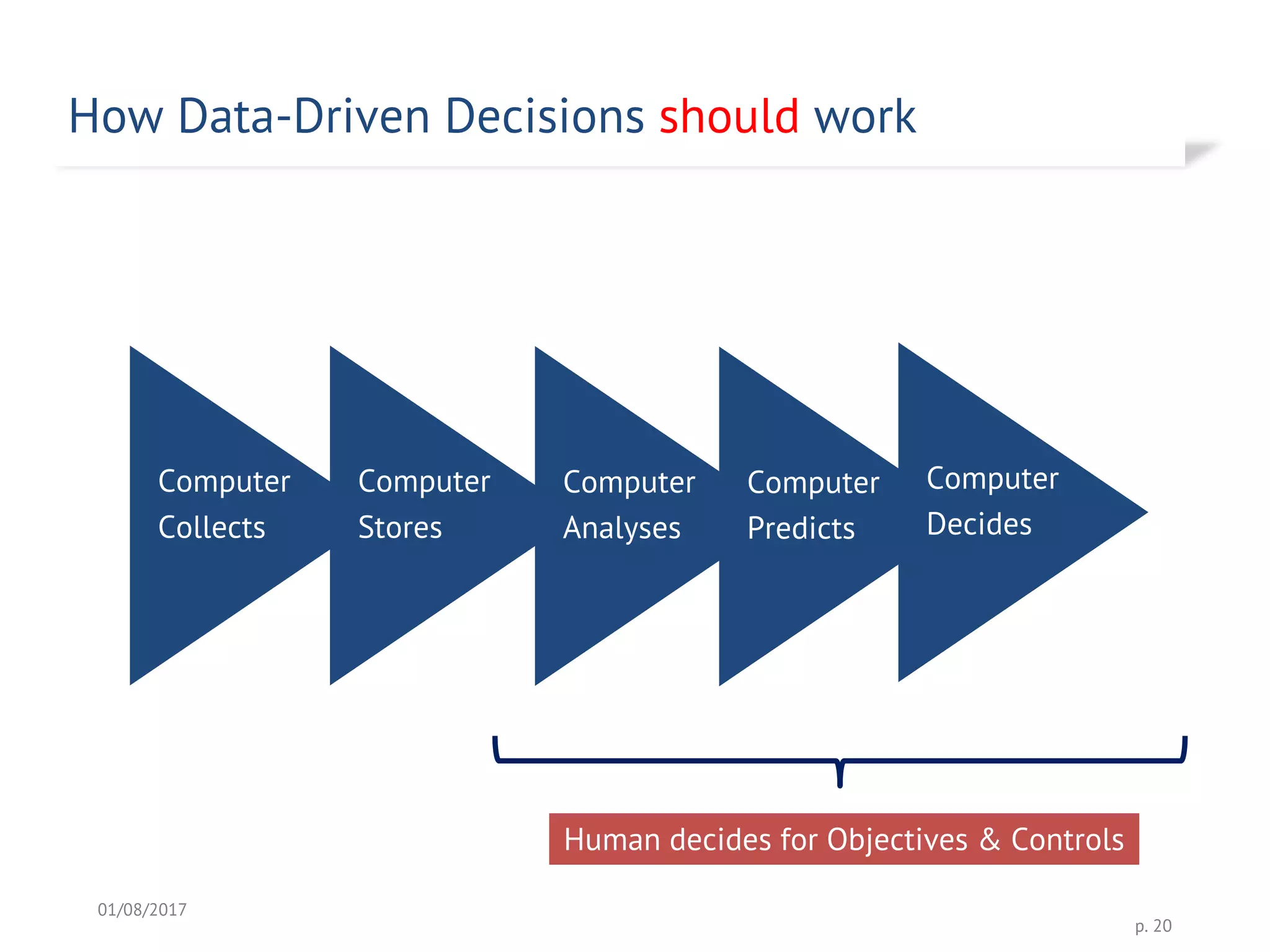 How Data-Driven Decisions should work

Computer Collects

Computer Stores

Computer Analyses

Computer Predicts

Computer Decides

Human decides for Objectives & Controls

01/08/2017

p. 20